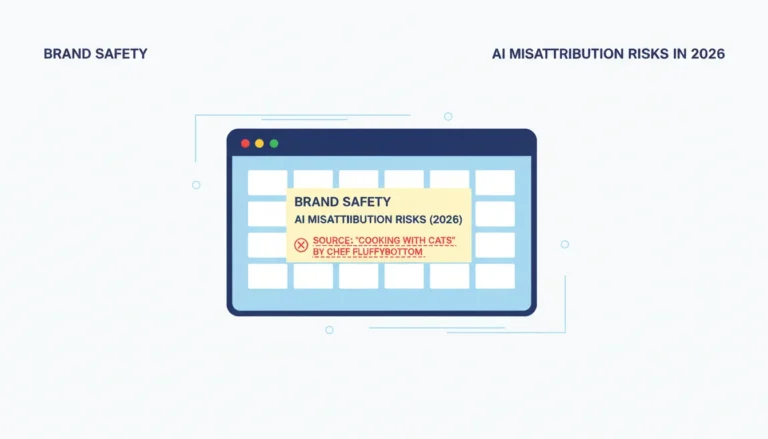 BRAND SAFETY

AI MISATTRIBUTION RISKS IN 2026

BRAND SAFETY

AI MISATTIIBUTION RISKS (2026)

SOURCE: "COOKING WITH CATS" BY CHEF FLUFFYBOTTOM